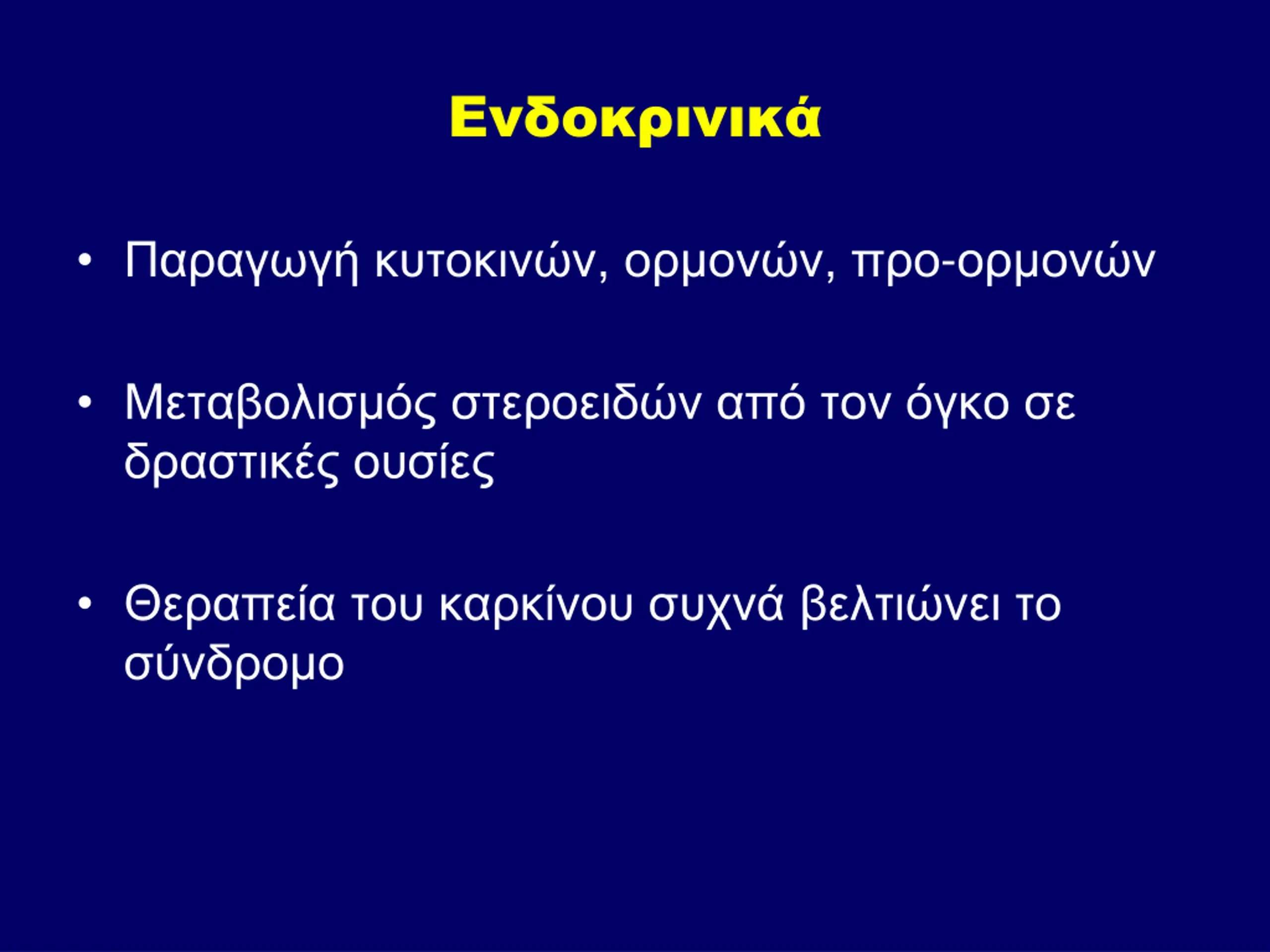 Ενδοκρινικά

• Παραγωγή κυτοκινών, ορμονών, προ-ορμονών

• Μεταβολισμός στεροειδών από τον όγκο σε δραστικές ουσίες

• Θεραπεία του καρκίνου συχνά βελτιώνει το σύνδρομο